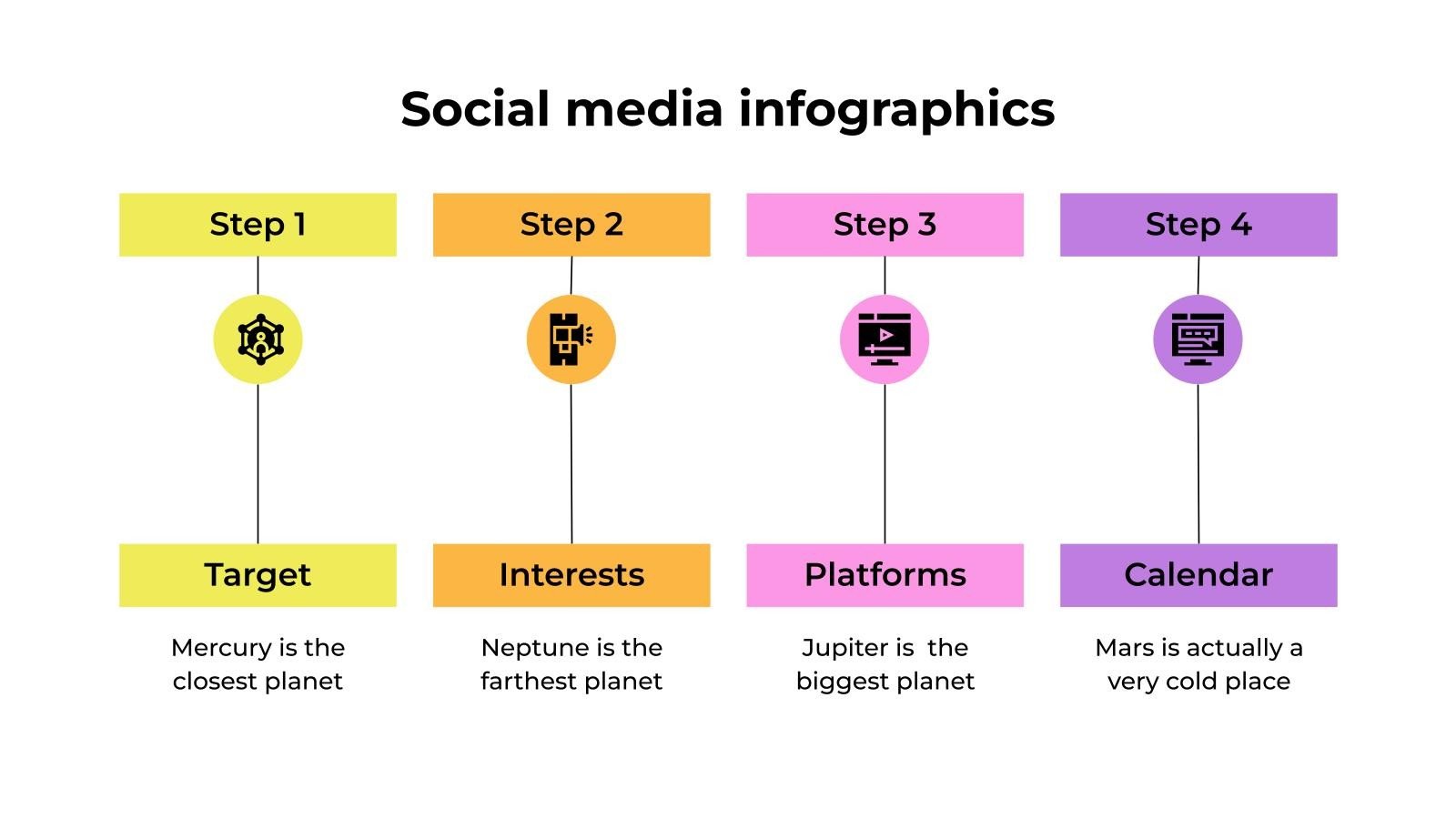 Social media infographics

Step 1

Target

Mercury is the closest planet

Step 2

Interests

Neptune is the farthest planet

Step 3

Platforms

Jupiter is the biggest planet

Step 4

Calendar

Mars is actually a very cold place